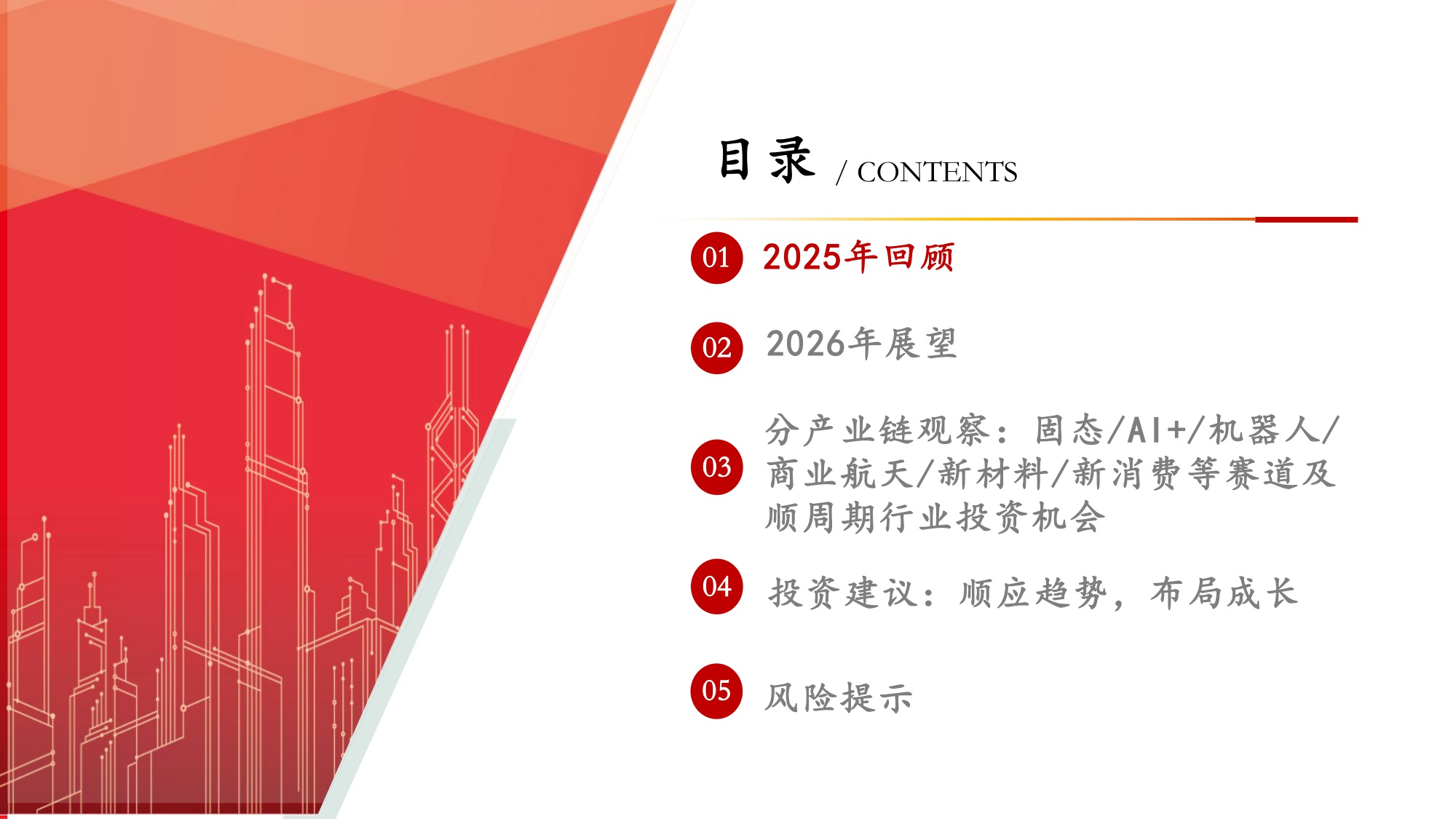 目录 / CONTENTS

01 2025年回顾

02 2026年展望

03 分产业链观察：固态/AI+/机器人/商业航天/新材料/新消费等赛道及顺周期行业投资机会

04 投资建议：顺应趋势，布局成长

05 风险提示